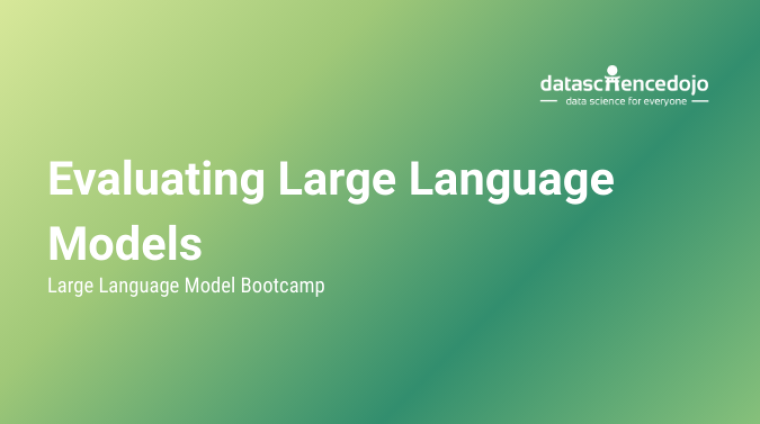 datasciencedojo
data science for everyone

Evaluating Large Language Models

Large Language Model Bootcamp